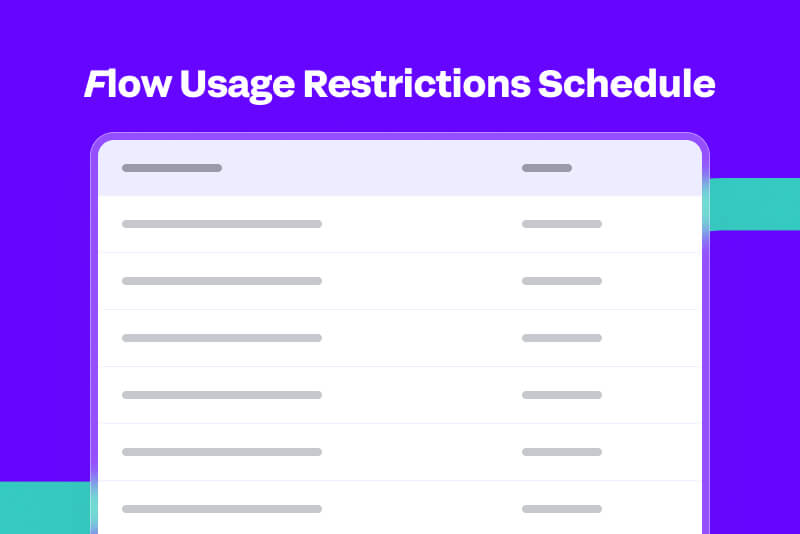 Flow Usage Restrictions Schedule